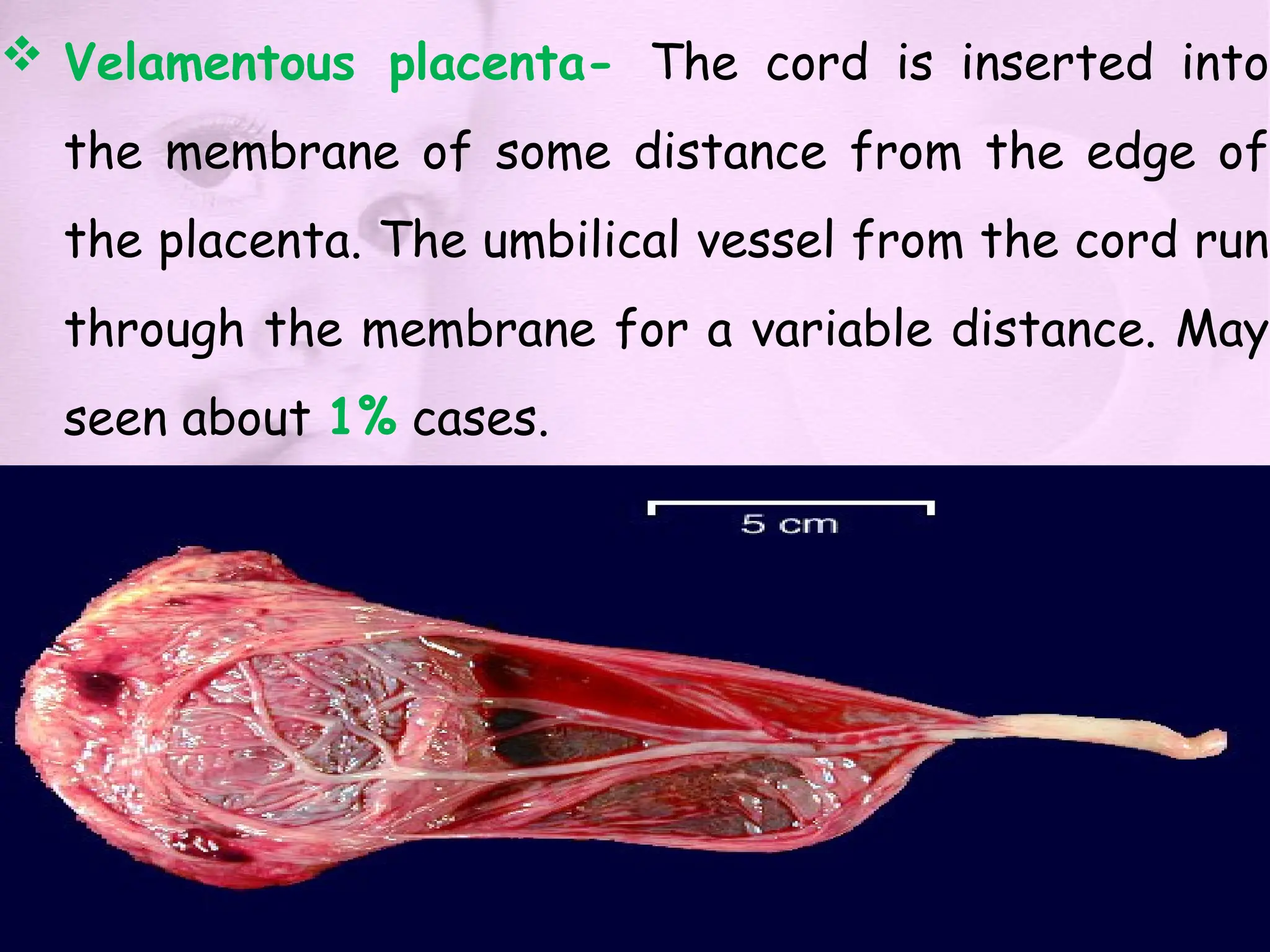 ❖ Velamentous placenta- The cord is inserted into the membrane of some distance from the edge of the placenta. The umbilical vessel from the cord run through the membrane for a variable distance. May seen about 1% cases.

5 cm